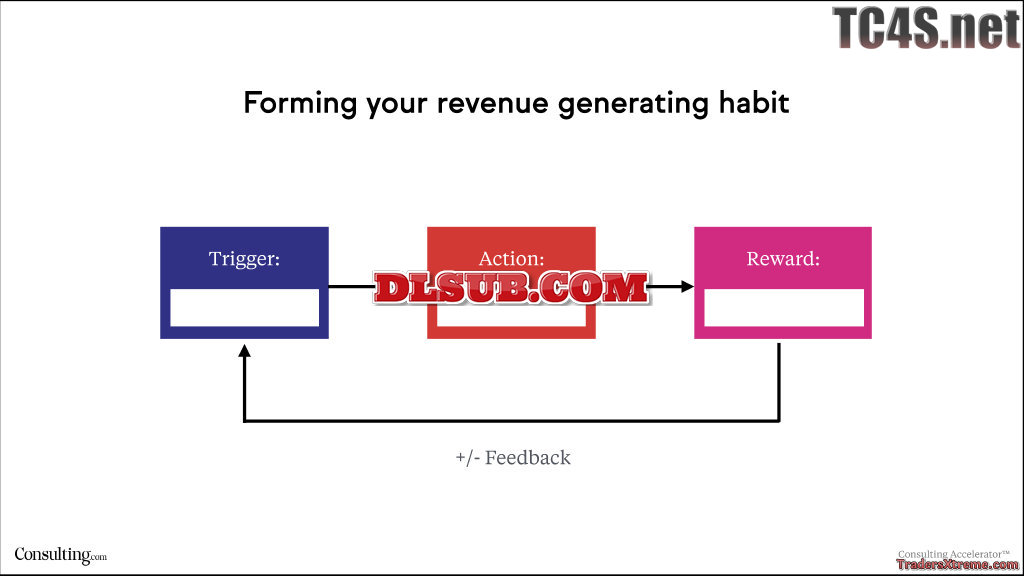 TC4S.net

Forming your revenue generating habit

Trigger:

Action:

DLSUB.COM

Reward:

+/- Feedback

Consulting.com

Consulting Accelerator™

TradersXtreme.com